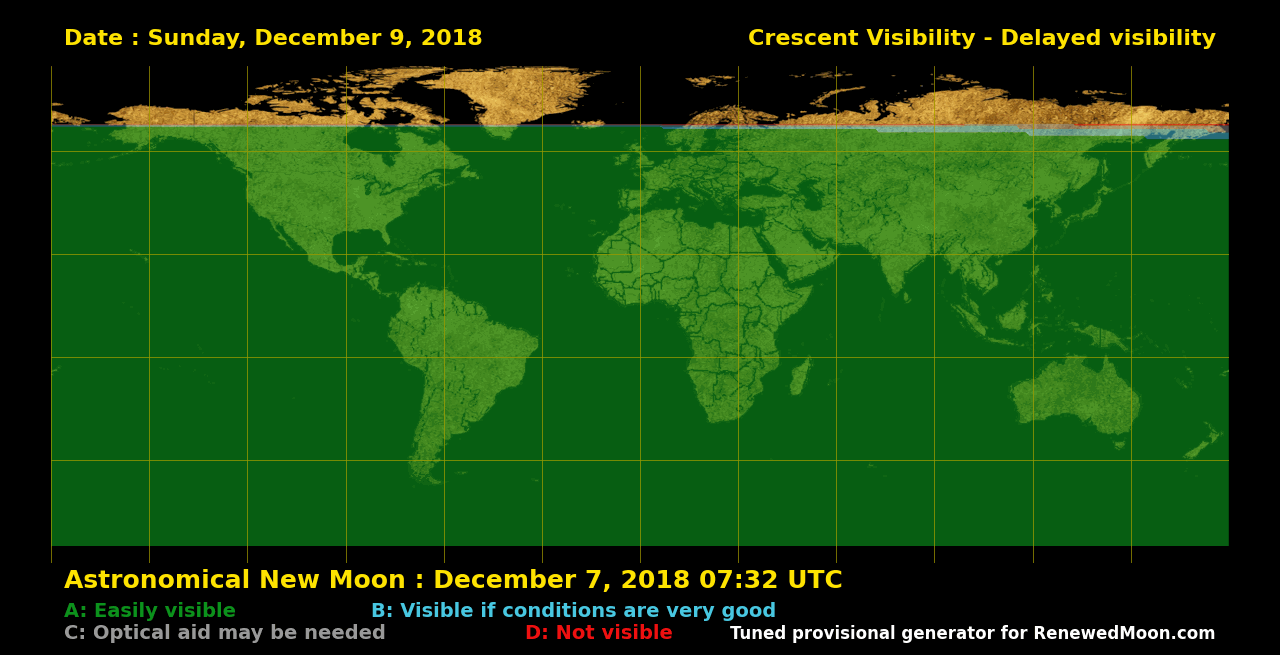 Date : Sunday, December 9, 2018

Crescent Visibility - Delayed visibility

Astronomical New Moon : December 7, 2018 07:32 UTC

A: Easily visible
B: Visible if conditions are very good
C: Optical aid may be needed
D: Not visible
Tuned provisional generator for RenewedMoon.com